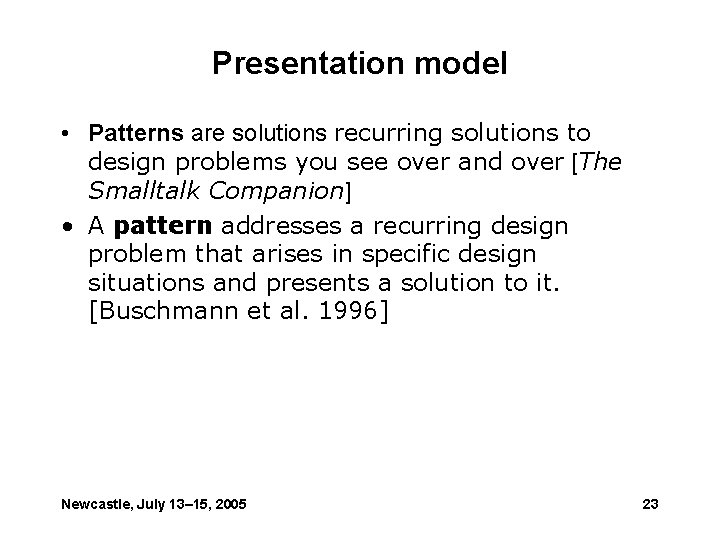 Presentation model

• Patterns are solutions recurring solutions to design problems you see over and over [The Smalltalk Companion]

• A pattern addresses a recurring design problem that arises in specific design situations and presents a solution to it. [Buschmann et al. 1996]

Newcastle, July 13–15, 2005

23